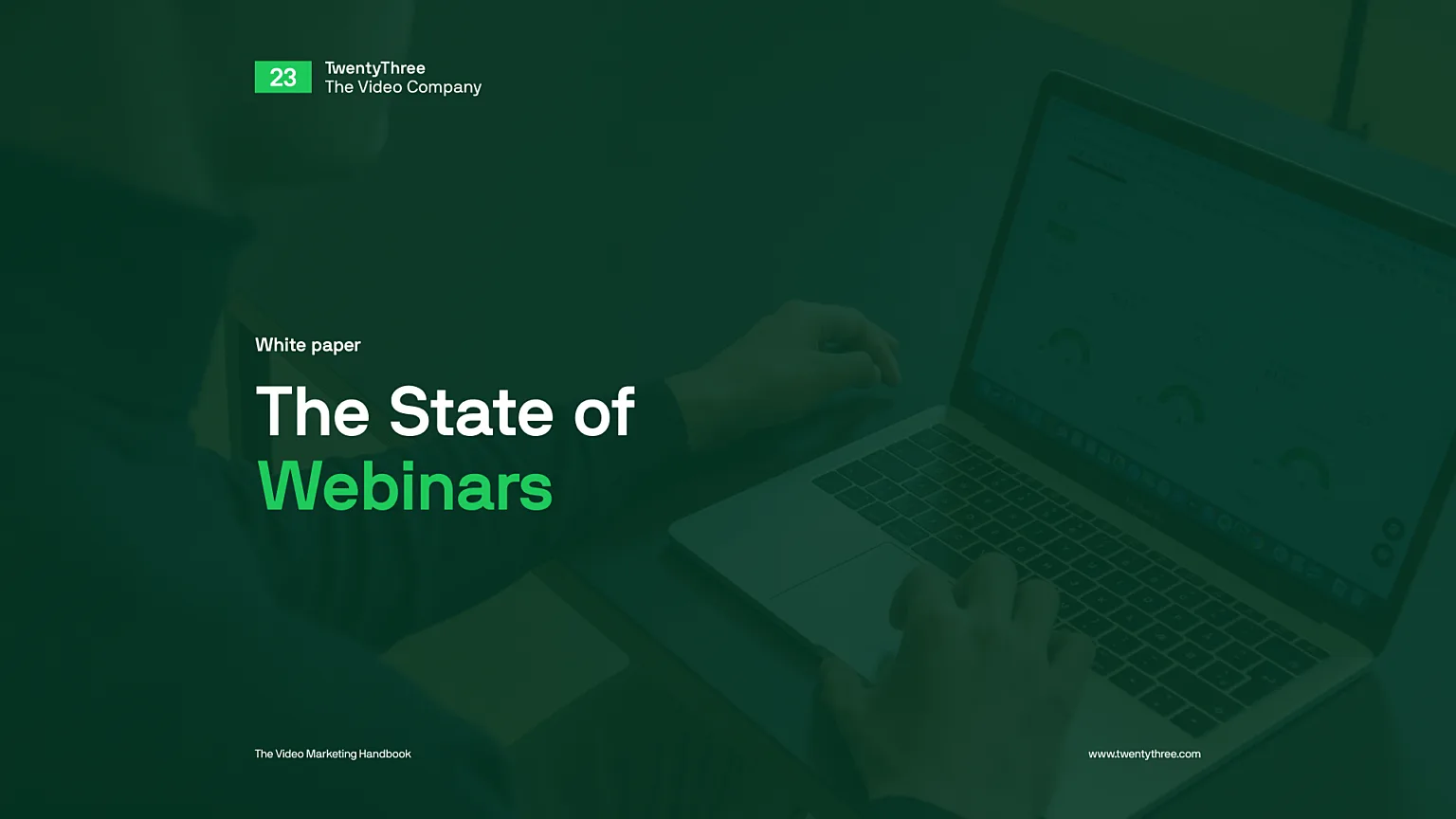 23 TwentyThree
The Video Company

White paper

The State of
Webinars

The Video Marketing Handbook

www.twentythree.com